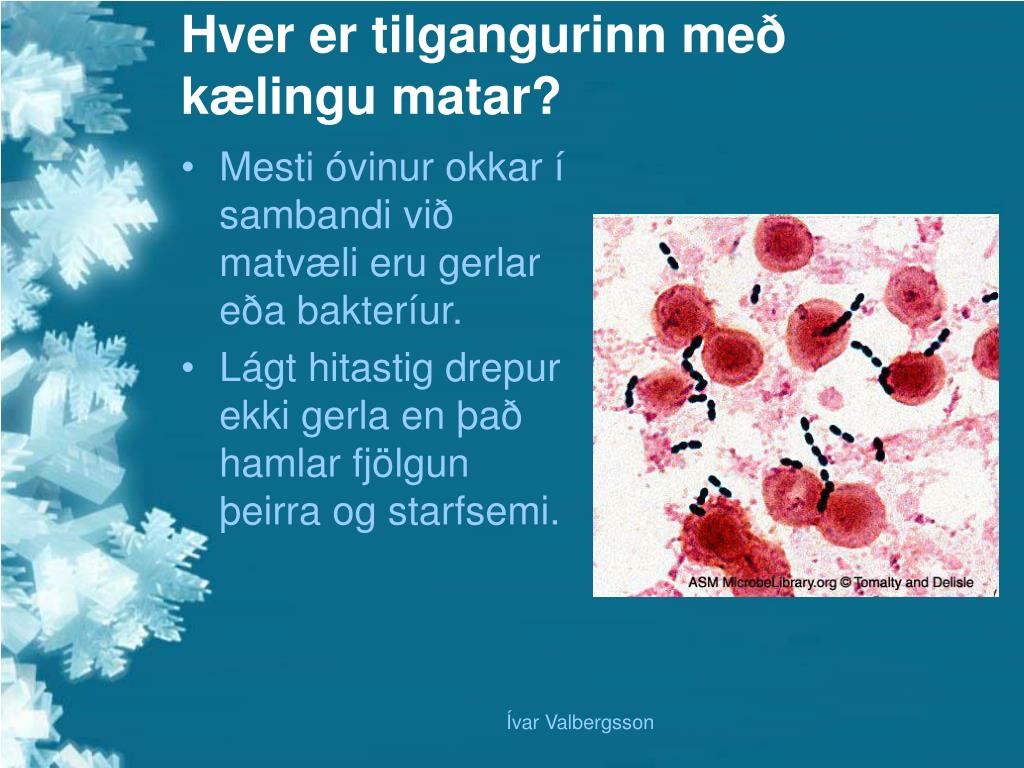 Hver er tilgangurinn með kælingu matar?

• Mesti óvinur okkar í sambandi við matvæli eru gerlar eða bakteríur.
• Lágt hitastig drepur ekki gerla en það hamlar fjölgun þeirra og starfsemi.

ASM MicrobeLibrary.org © Tomalty and Delisle

Ívar Valbergsson